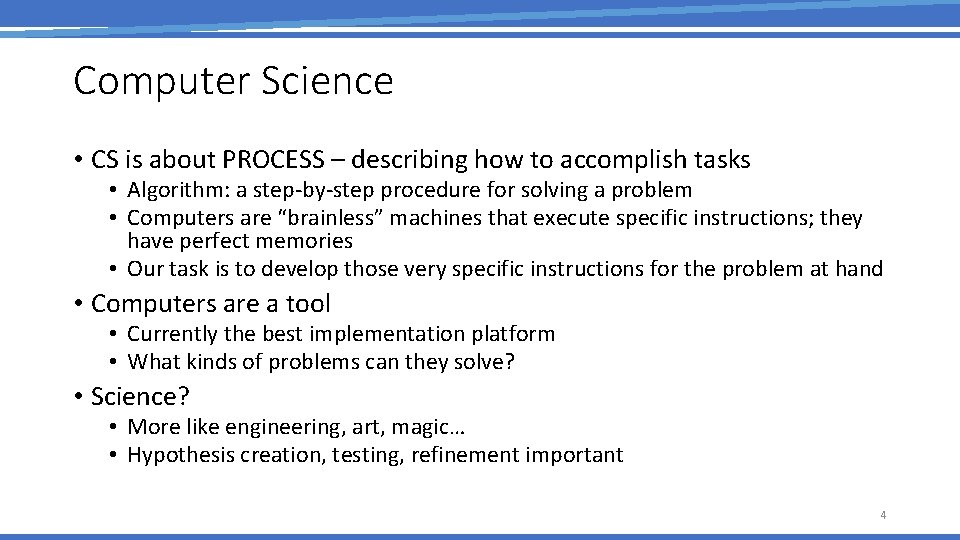 Computer Science

• CS is about PROCESS – describing how to accomplish tasks
• Algorithm: a step-by-step procedure for solving a problem
• Computers are “brainless” machines that execute specific instructions; they have perfect memories
• Our task is to develop those very specific instructions for the problem at hand

• Computers are a tool
• Currently the best implementation platform
• What kinds of problems can they solve?

• Science?
• More like engineering, art, magic…
• Hypothesis creation, testing, refinement important

4